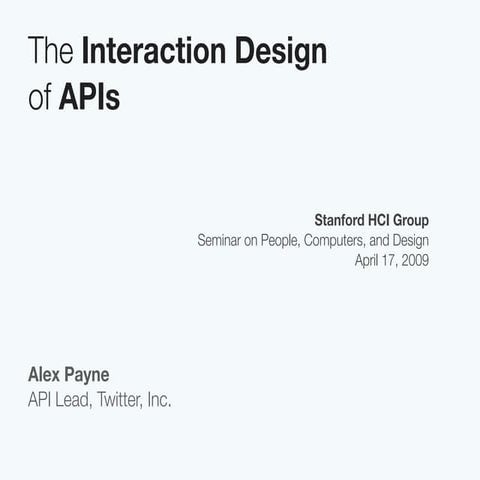 The Interaction Design of APIs

Stanford HCI Group
Seminar on People, Computers, and Design
April 17, 2009

Alex Payne
API Lead, Twitter, Inc.